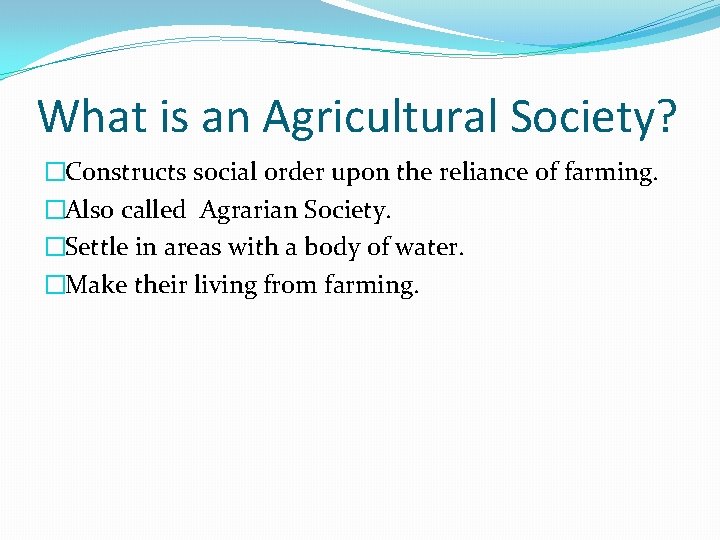 What is an Agricultural Society?

□Constructs social order upon the reliance of farming.
□Also called Agrarian Society.
□Settle in areas with a body of water.
□Make their living from farming.